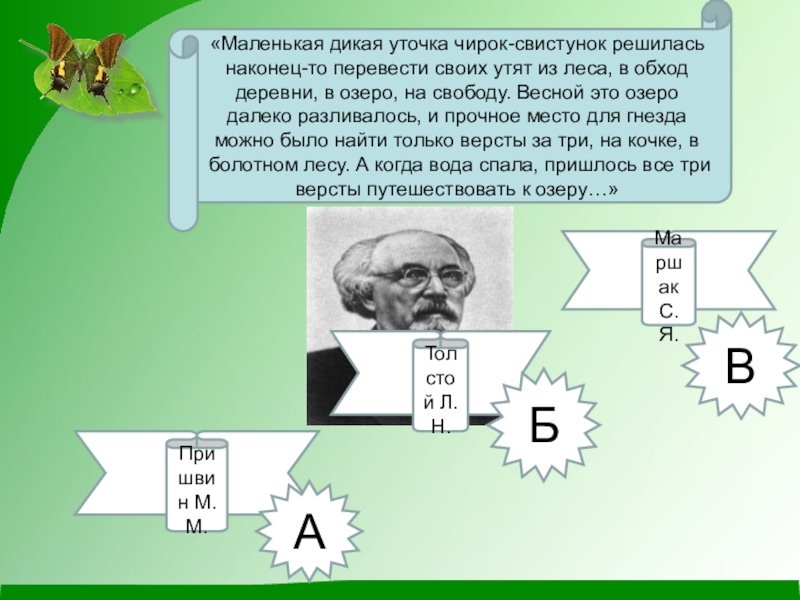 «Маленькая дикая уточка чирок-свистунок решилась наконец-то перевести своих утят из леса, в обход деревни, в озеро, на свободу. Весной это озеро далеко разливалось, и прочное место для гнезда можно было найти только версты за три, на кочке, в болотном лесу. А когда вода спала, пришлось все три версты путешествовать к озеру…»

Маршак С. Я.

В

Толстой Л. Н.

Б

Пришвин М. М.

А